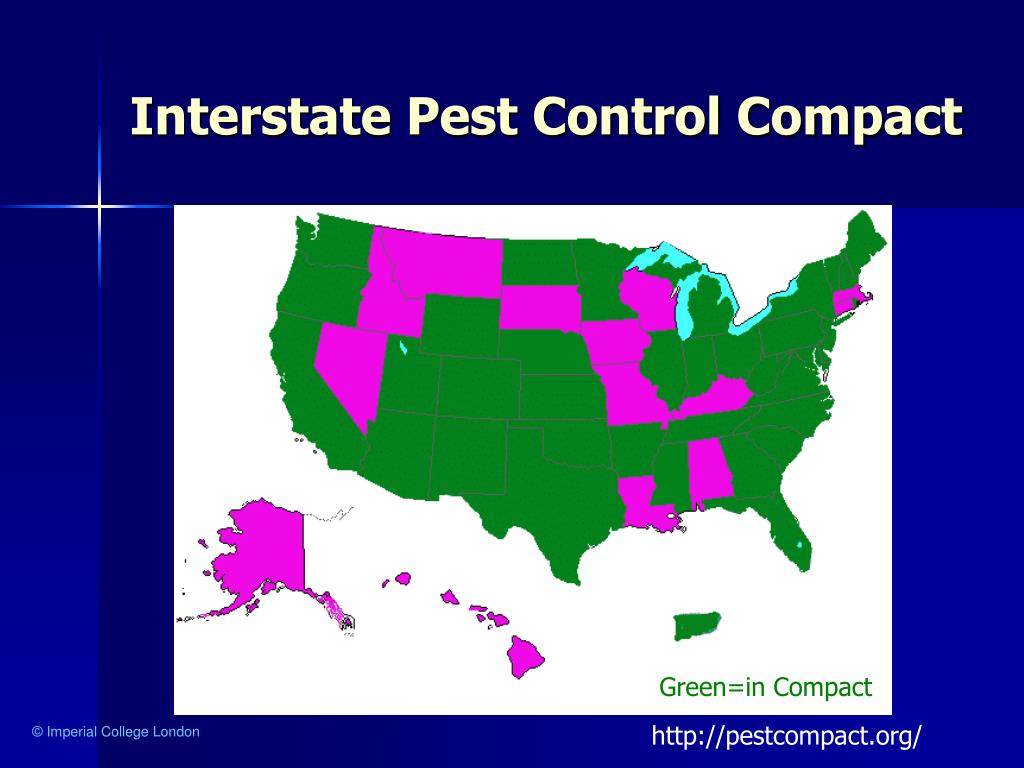 Interstate Pest Control Compact

Green=in Compact

© Imperial College London

http://pestcompact.org/